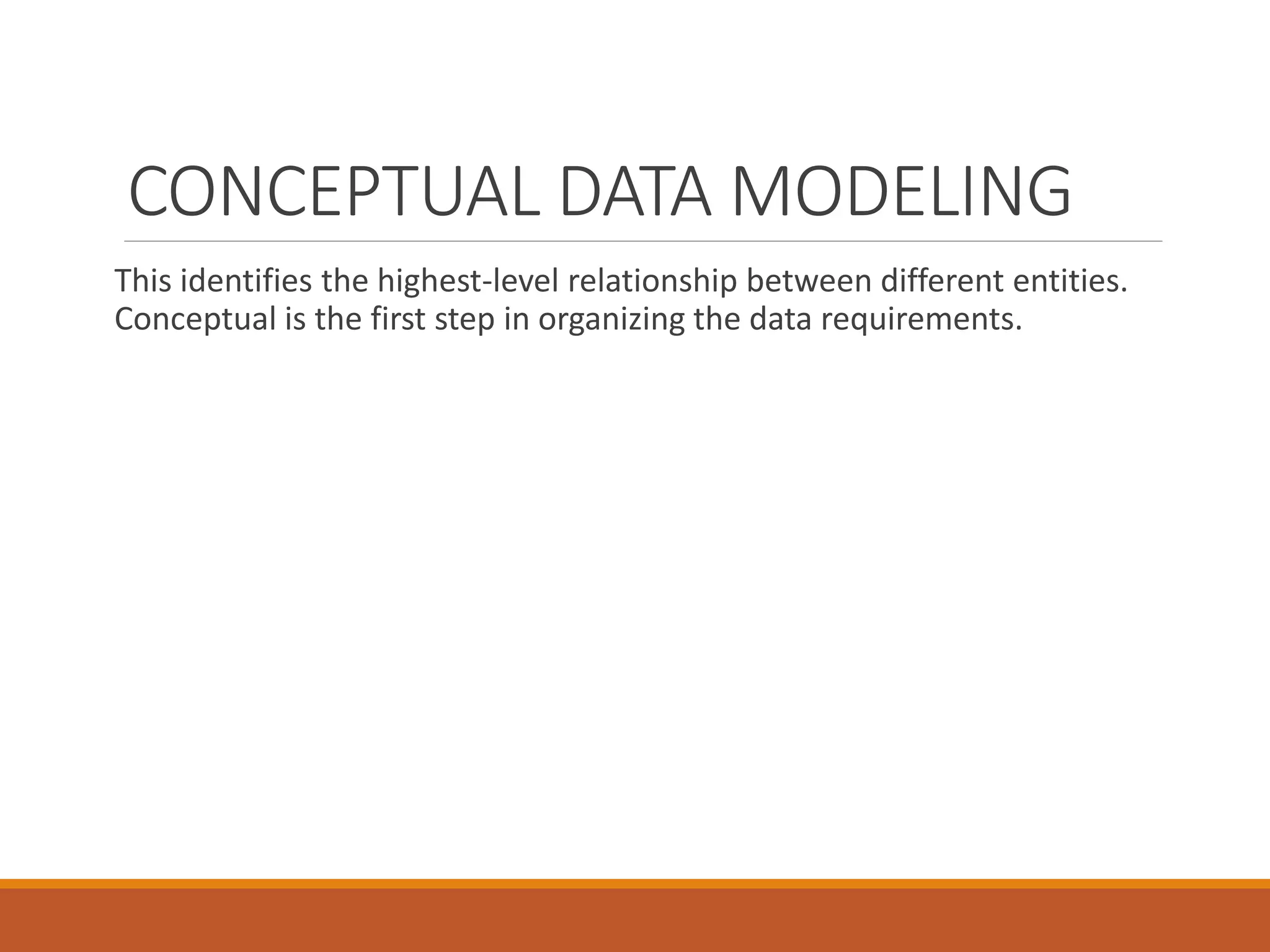 CONCEPTUAL DATA MODELING

This identifies the highest-level relationship between different entities. Conceptual is the first step in organizing the data requirements.